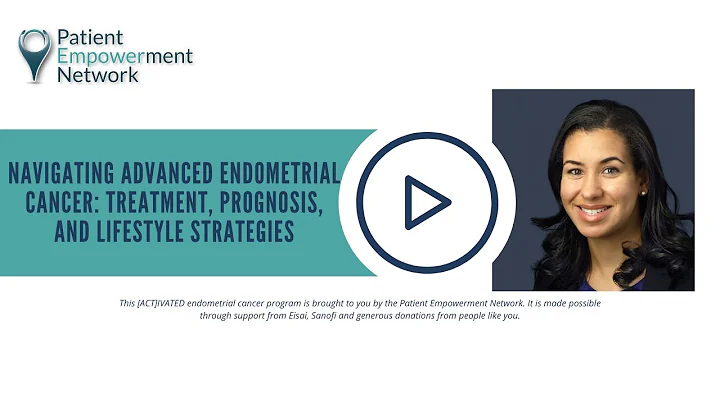 Patient Empowerment Network

NAVIGATING ADVANCED ENDOMETRIAL CANCER: TREATMENT, PROGNOSIS, AND LIFESTYLE STRATEGIES

This [ACT]IVATED endometrial cancer program is brought to you by the Patient Empowerment Network. It is made possible through support from Eisai, Sanofi and generous donations from people like you.